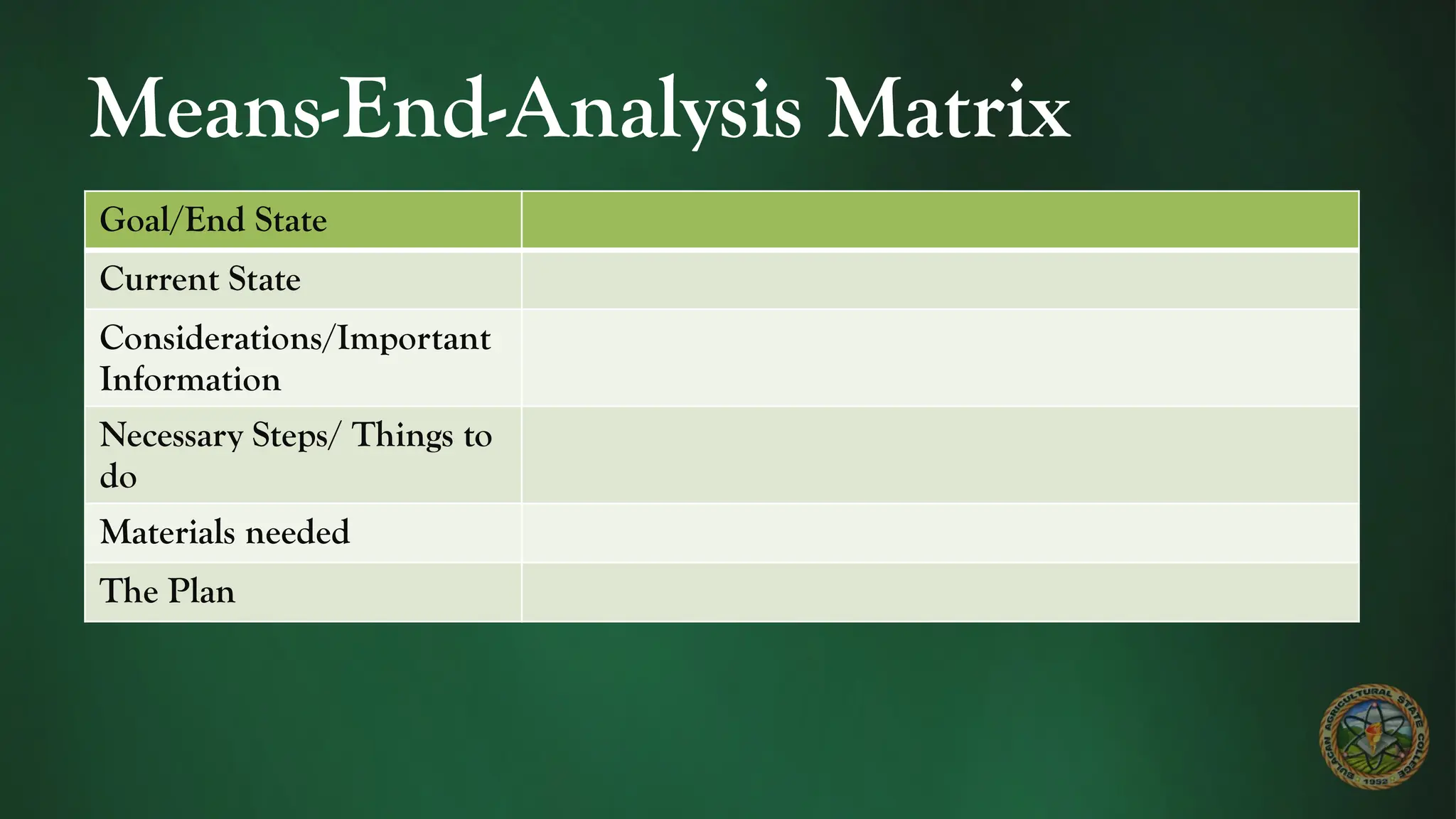 Means-End-Analysis Matrix

| Goal/End State | |
|---|---|
| Current State | |
| Considerations/Important Information | |
| Necessary Steps/ Things to do | |
| Materials needed | |
| The Plan | |

BULACAN AGRICULTURAL STATE COLLEGE
1952